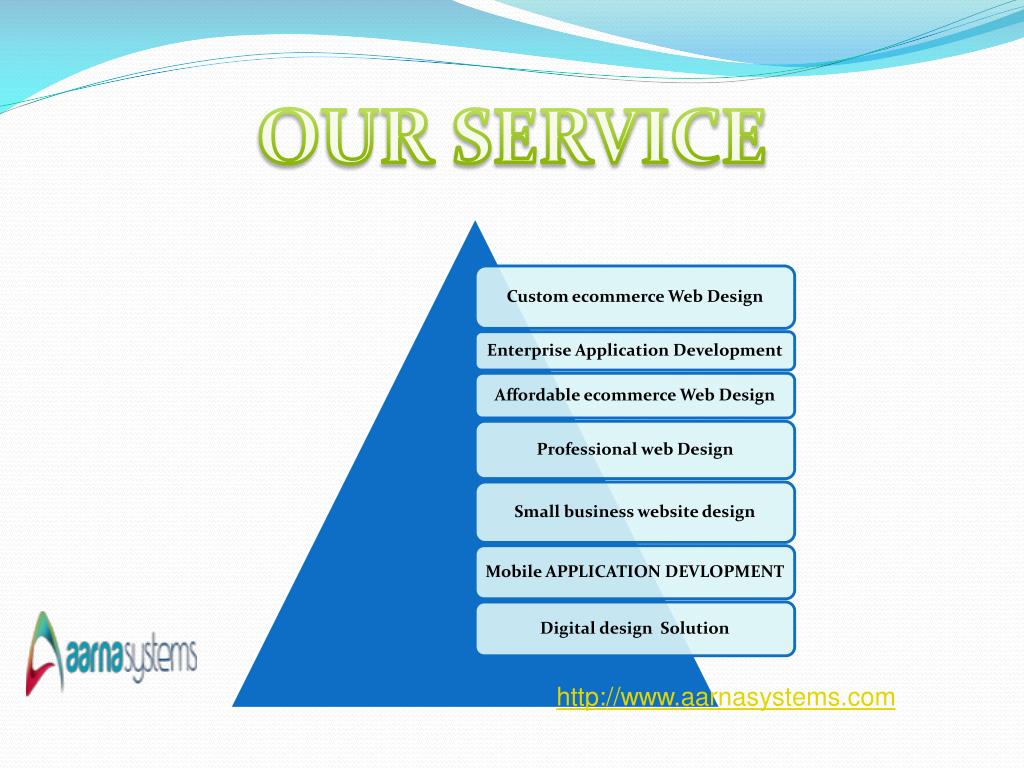 OUR SERVICE

Custom ecommerce Web Design

Enterprise Application Development

Affordable ecommerce Web Design

Professional web Design

Small business website design

Mobile APPLICATION DEVLOPMENT

Digital design Solution

aarnasystems

http://www.aarnasystems.com